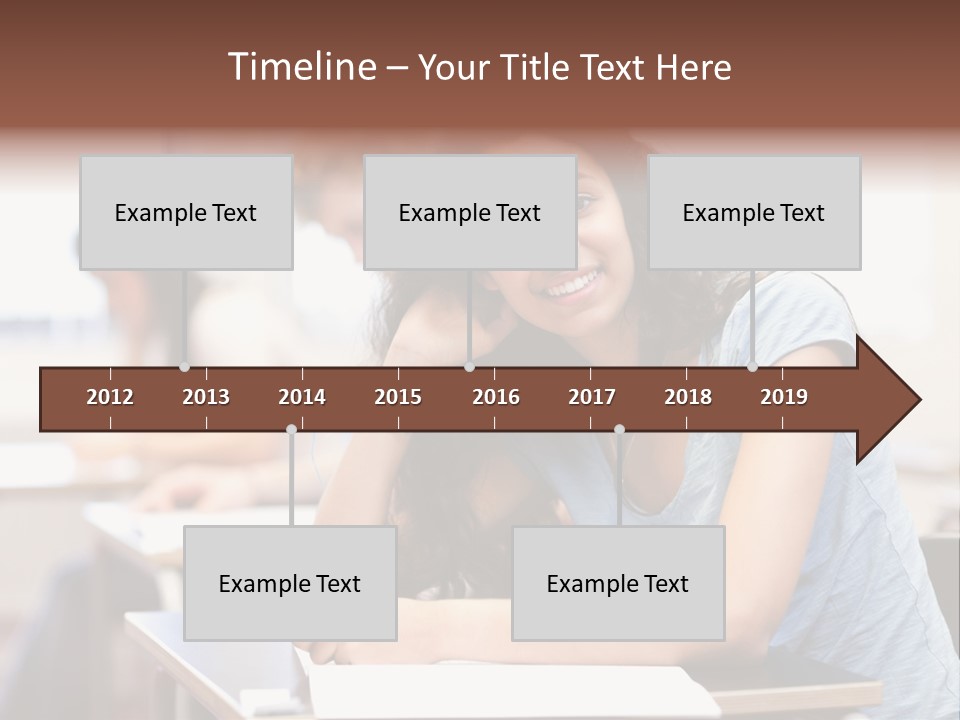 Timeline – Your Title Text Here

Example Text

Example Text

Example Text

2012 2013 2014 2015 2016 2017 2018 2019

Example Text

Example Text